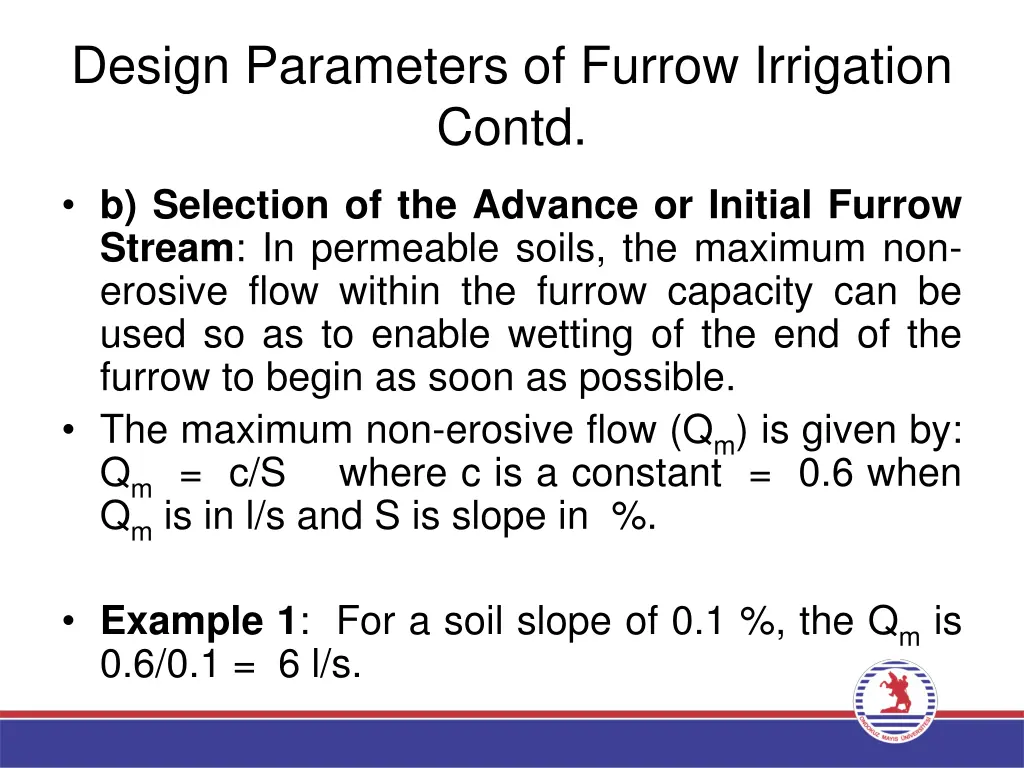 Design Parameters of Furrow Irrigation Contd.

• **b) Selection of the Advance or Initial Furrow Stream**: In permeable soils, the maximum non-erosive flow within the furrow capacity can be used so as to enable wetting of the end of the furrow to begin as soon as possible.

• The maximum non-erosive flow ($Q_m$) is given by: $Q_m$ = c/S where c is a constant = 0.6 when $Q_m$ is in l/s and S is slope in %.

• **Example 1**: For a soil slope of 0.1 %, the $Q_m$ is 0.6/0.1 = 6 l/s.

ONDOKUZ MAYIS ÜNİVERSİTESİ